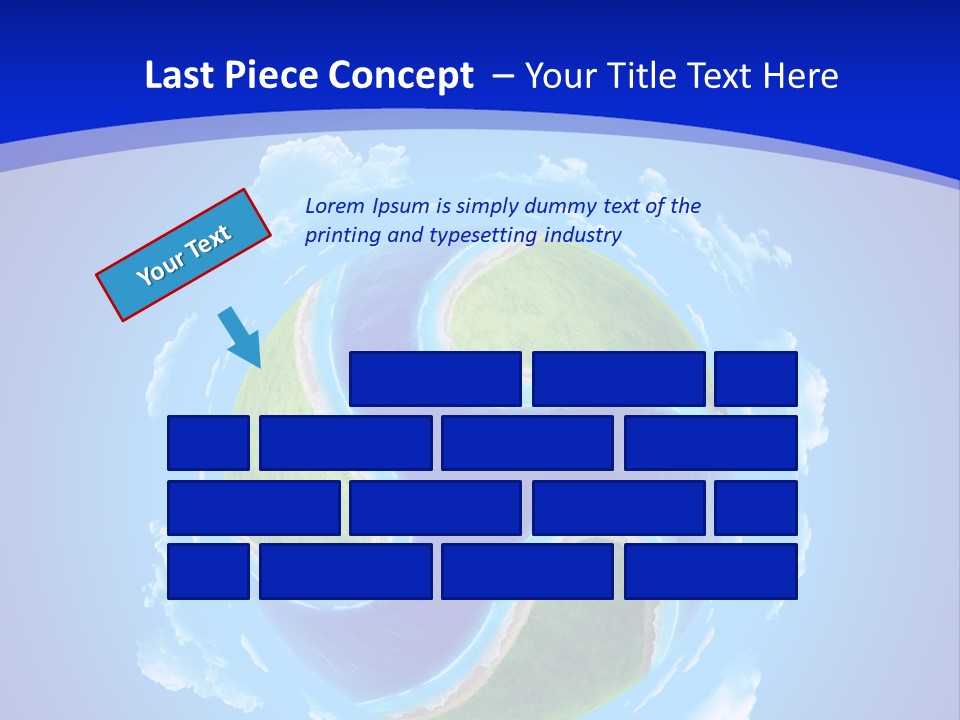 Last Piece Concept – Your Title Text Here

Your Text

Lorem Ipsum is simply dummy text of the printing and typesetting industry